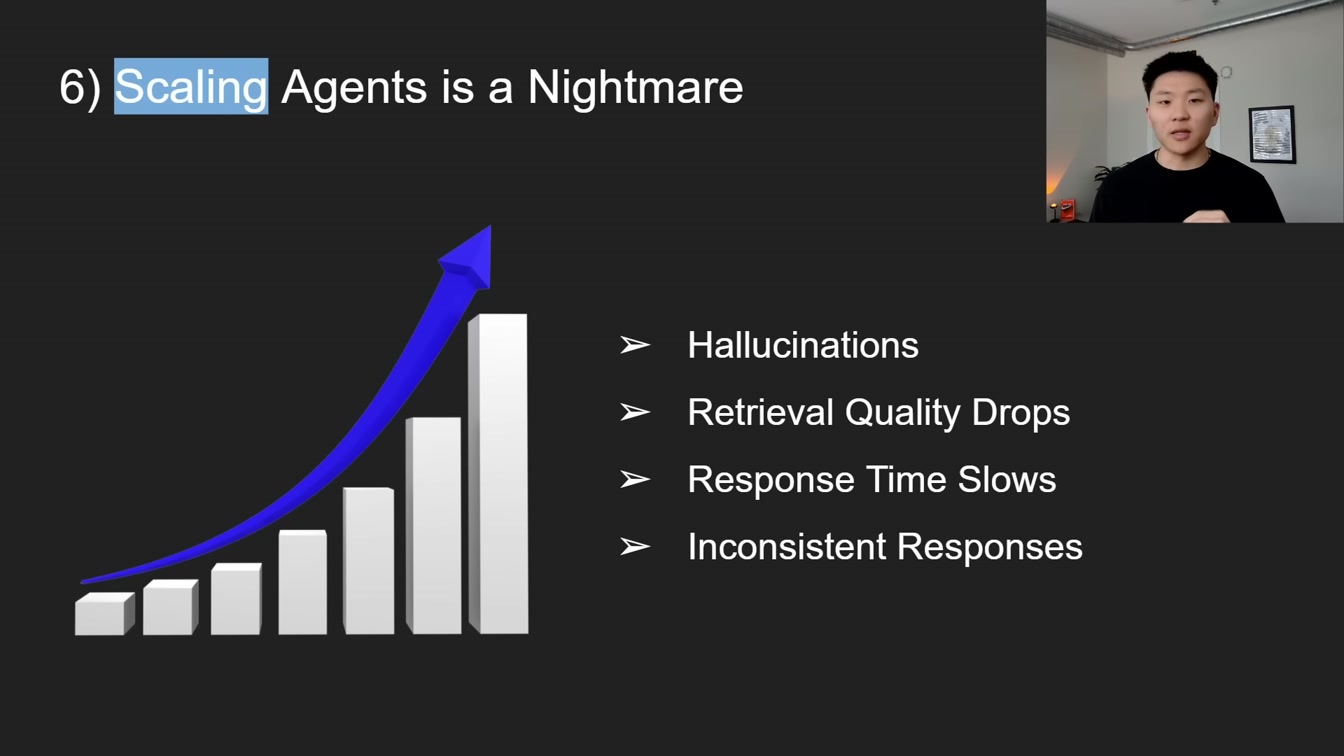 6) Scaling Agents is a Nightmare

➢ Hallucinations
➢ Retrieval Quality Drops
➢ Response Time Slows
➢ Inconsistent Responses